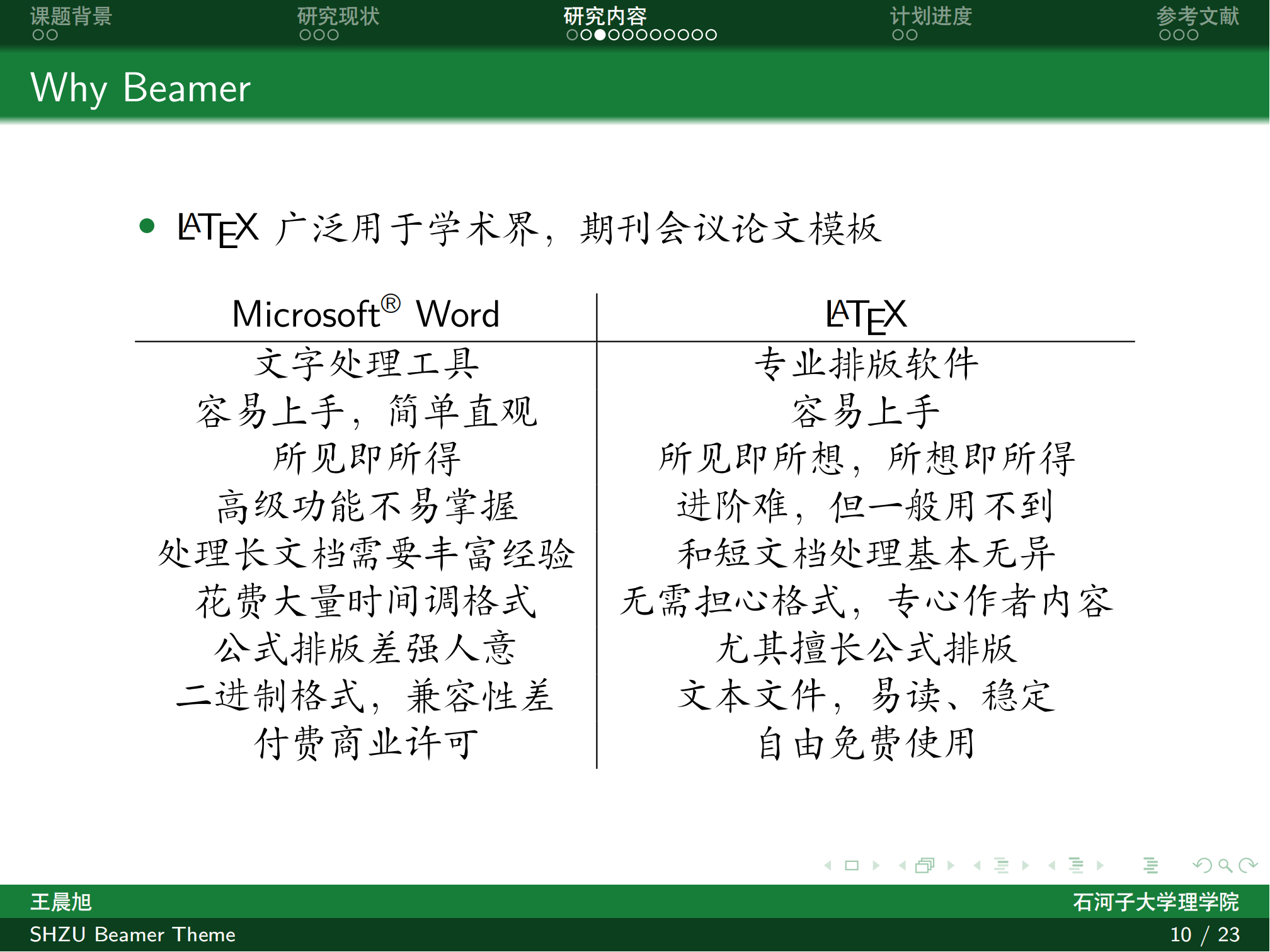 课题背景 研究现状 研究内容 计划进度 参考文献

Why Beamer

• LaTeX 广泛用于学术界，期刊会议论文模板

| Microsoft® Word | LaTeX |
|---|---|
| 文字处理工具 | 专业排版软件 |
| 容易上手，简单直观 | 容易上手 |
| 所见即所得 | 所见即所想，所想即所得 |
| 高级功能不易掌握 | 进阶难，但一般用不到 |
| 处理长文档需要丰富经验 | 和短文档处理基本无异 |
| 花费大量时间调格式 | 无需担心格式，专心作者内容 |
| 公式排版差强人意 | 尤其擅长公式排版 |
| 二进制格式，兼容性差 | 文本文件，易读、稳定 |
| 付费商业许可 | 自由免费使用 |

王晨旭 石河子大学理学院
SHZU Beamer Theme 10 / 23